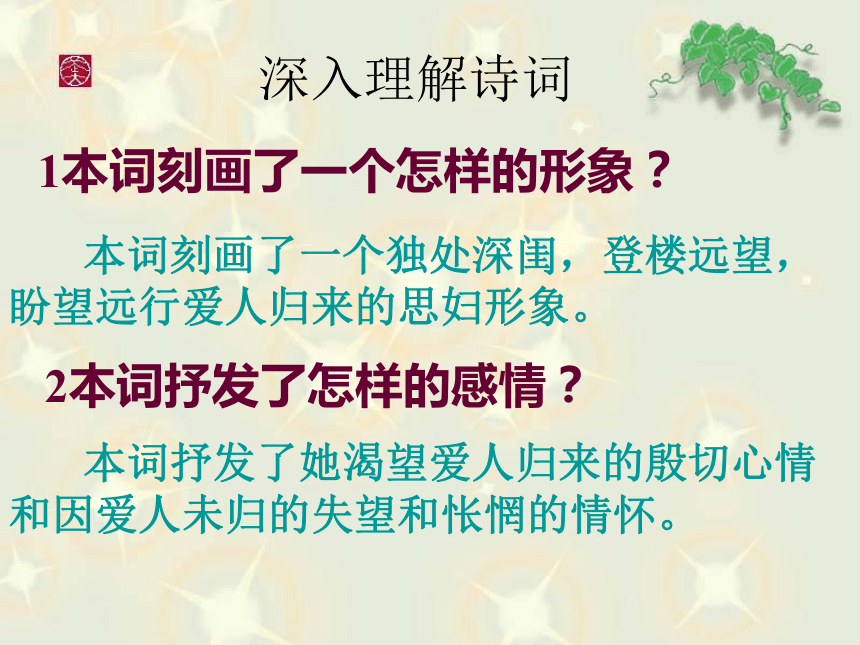 深入理解诗词

1本词刻画了一个怎样的形象？

本词刻画了一个独处深闺，登楼远望，盼望远行爱人归来的思妇形象。

2本词抒发了怎样的感情？

本词抒发了她渴望爱人归来的殷切心情和因爱人未归的失望和怅惘的情怀。